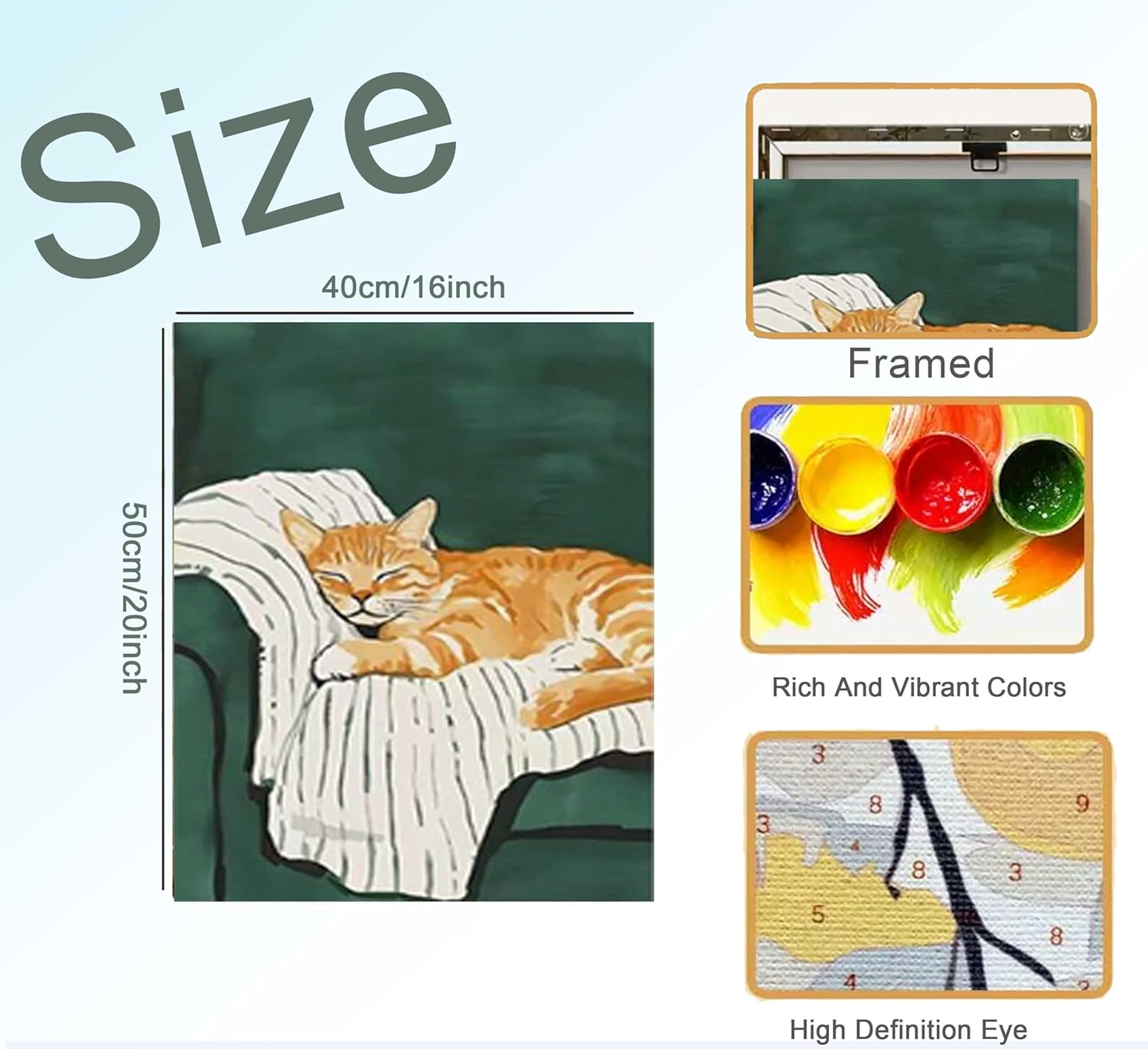 Size

40cm/16inch

50cm/20inch

Framed

Rich And Vibrant Colors

3
8
9
3
4
8
3
5
8
4

High Definition Eye